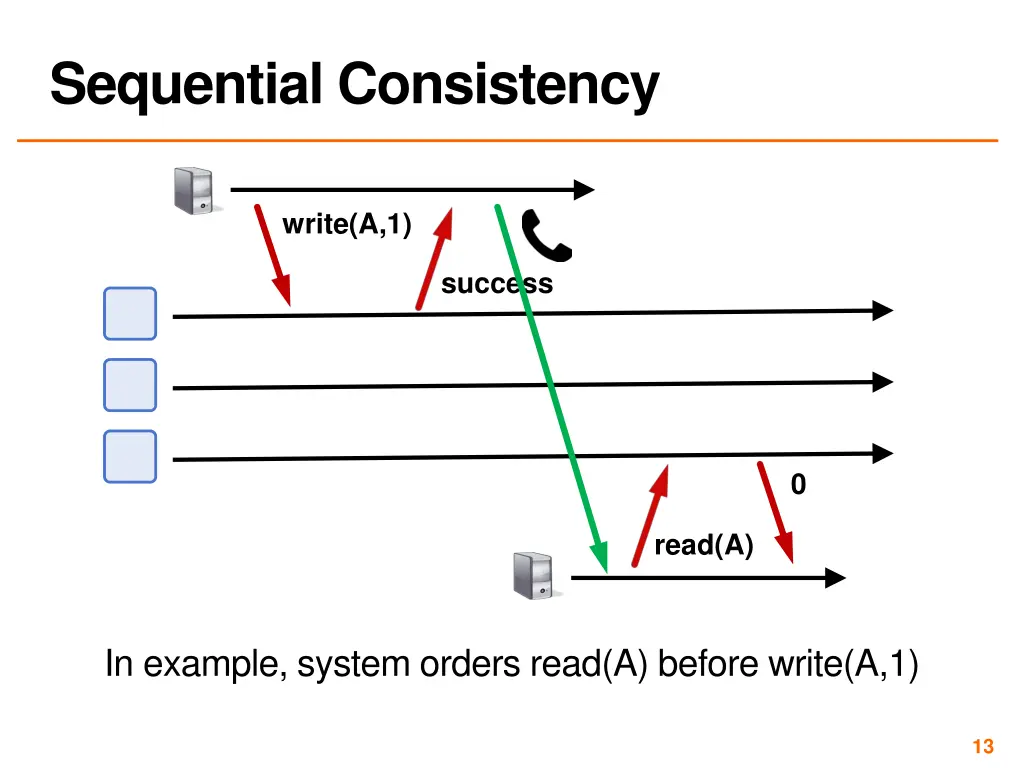 Sequential Consistency

write(A,1)

success

0

read(A)

In example, system orders read(A) before write(A,1)

13